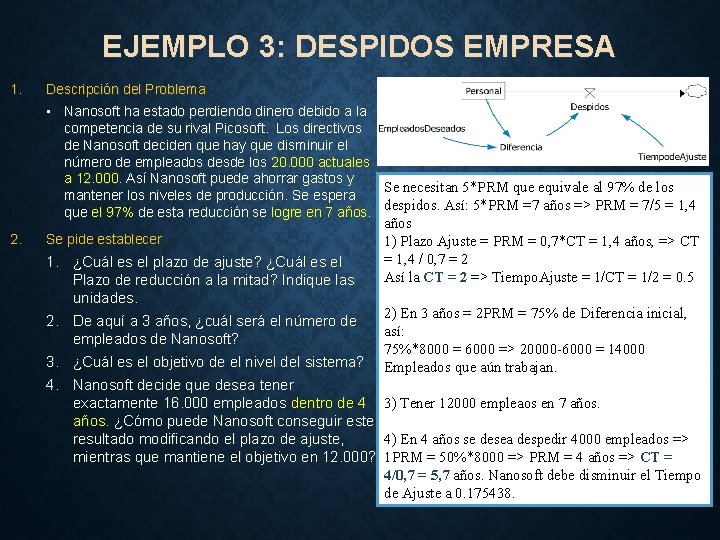 EJEMPLO 3: DESPIDOS EMPRESA

1. Descripción del Problema

▪ Nanosoft ha estado perdiendo dinero debido a la competencia de su rival Picosoft. Los directivos de Nanosoft deciden que hay que disminuir el número de empleados desde los 20.000 actuales a 12.000. Así Nanosoft puede ahorrar gastos y mantener los niveles de producción. Se espera que el 97% de esta reducción se logre en 7 años.

2. Se pide establecer

1. ¿Cuál es el plazo de ajuste? ¿Cuál es el Plazo de reducción a la mitad? Indique las unidades.
2. De aquí a 3 años, ¿cuál será el número de empleados de Nanosoft?
3. ¿Cuál es el objetivo de el nivel del sistema?
4. Nanosoft decide que desea tener exactamente 16.000 empleados dentro de 4 años. ¿Cómo puede Nanosoft conseguir este resultado modificando el plazo de ajuste, mientras que mantiene el objetivo en 12.000?

Personal
Despidos
EmpleadosDeseados
Diferencia
TiempodeAjuste

Se necesitan 5*PRM que equivale al 97% de los despidos. Así: 5*PRM =7 años => PRM = 7/5 = 1,4 años
1) Plazo Ajuste = PRM = 0,7*CT = 1,4 años, => CT = 1,4 / 0,7 = 2
Así la CT = 2 => TiempoAjuste = 1/CT = 1/2 = 0.5

2) En 3 años = 2PRM = 75% de Diferencia inicial, así:
75%*8000 = 6000 => 20000-6000 = 14000 Empleados que aún trabajan.

3) Tener 12000 empleaos en 7 años.

4) En 4 años se desea despedir 4000 empleados => 1PRM = 50%*8000 => PRM = 4 años => CT = 4/0,7 = 5,7 años. Nanosoft debe disminuir el Tiempo de Ajuste a 0.175438.